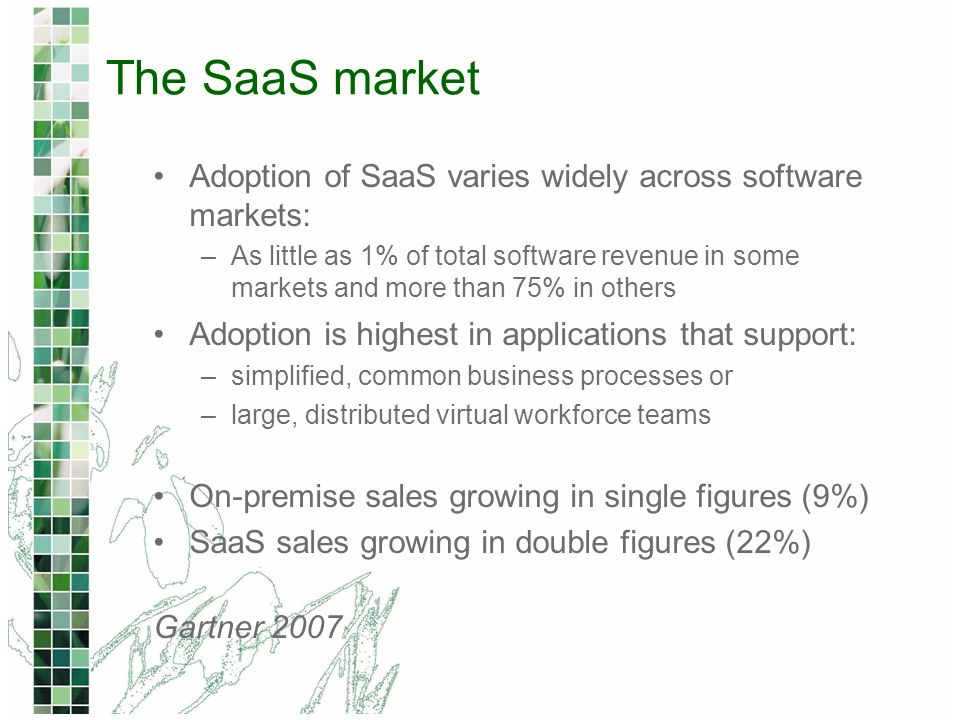 The SaaS market

• Adoption of SaaS varies widely across software markets:
  – As little as 1% of total software revenue in some markets and more than 75% in others
• Adoption is highest in applications that support:
  – simplified, common business processes or
  – large, distributed virtual workforce teams

• On-premise sales growing in single figures (9%)
• SaaS sales growing in double figures (22%)

Gartner 2007